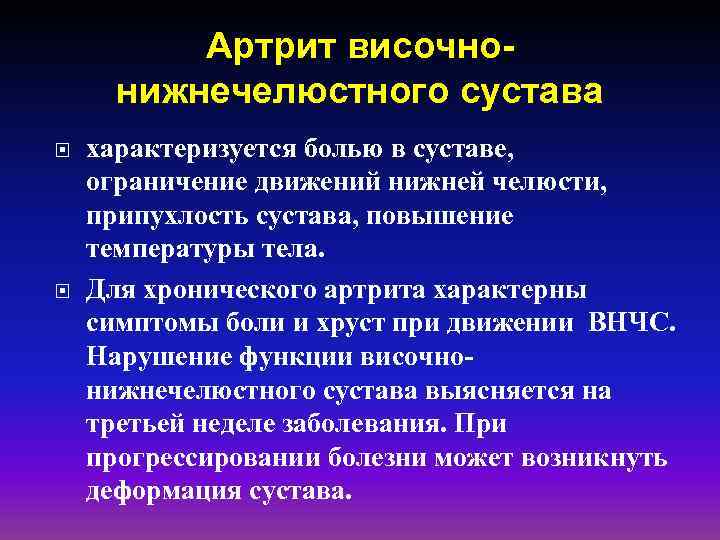 Артрит височно-нижнечелюстного сустава

характеризуется болью в суставе, ограничение движений нижней челюсти, припухлость сустава, повышение температуры тела.

Для хронического артрита характерны симптомы боли и хруст при движении ВНЧС. Нарушение функции височно-нижнечелюстного сустава выясняется на третьей неделе заболевания. При прогрессировании болезни может возникнуть деформация сустава.